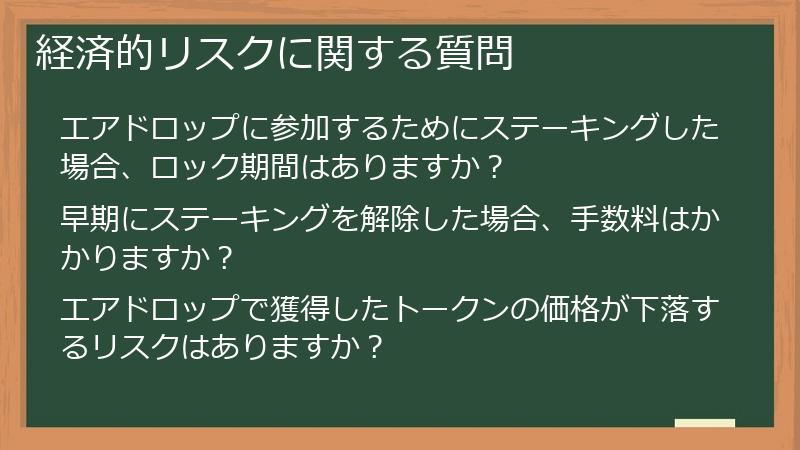 経済的リスクに関する質問

エアドロップに参加するためにステーキングした場合、ロック期間はありますか？

早期にステーキングを解除した場合、手数料はかかりますか？

エアドロップで獲得したトークンの価格が下落するリスクはありますか？